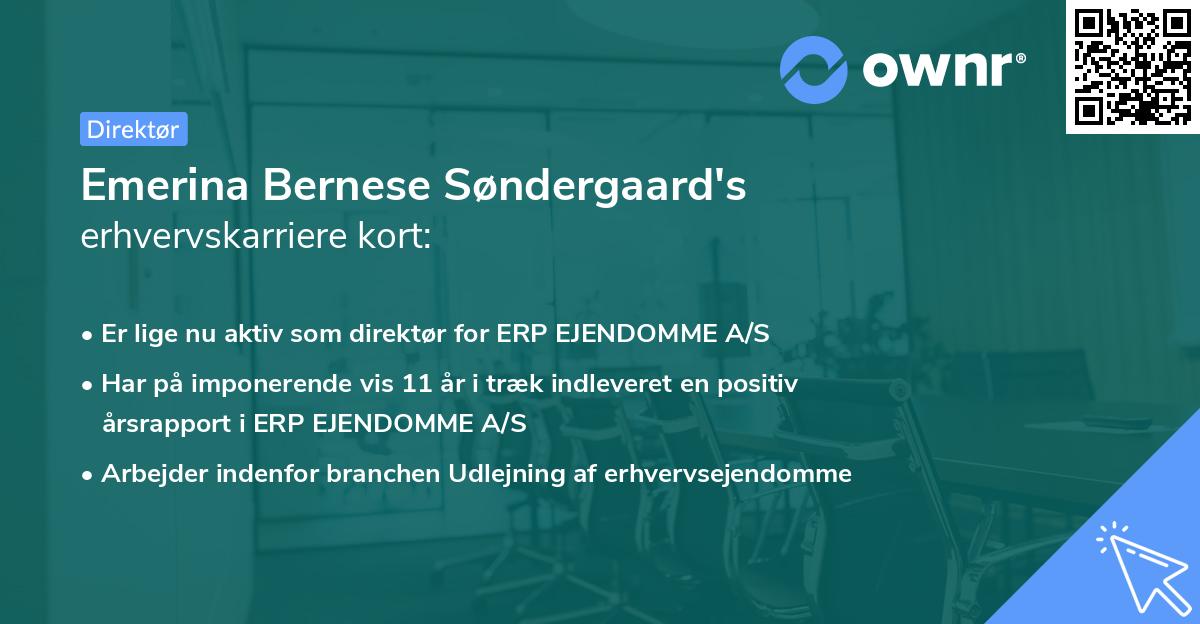 ownr®

Direktør

Emerina Bernese Søndergaard's erhvervskarriere kort:

• Er lige nu aktiv som direktør for ERP EJENDOMME A/S
• Har på imponerende vis 11 år i træk indleveret en positiv årsrapport i ERP EJENDOMME A/S
• Arbejder indenfor branchen Udlejning af erhvervsejendomme